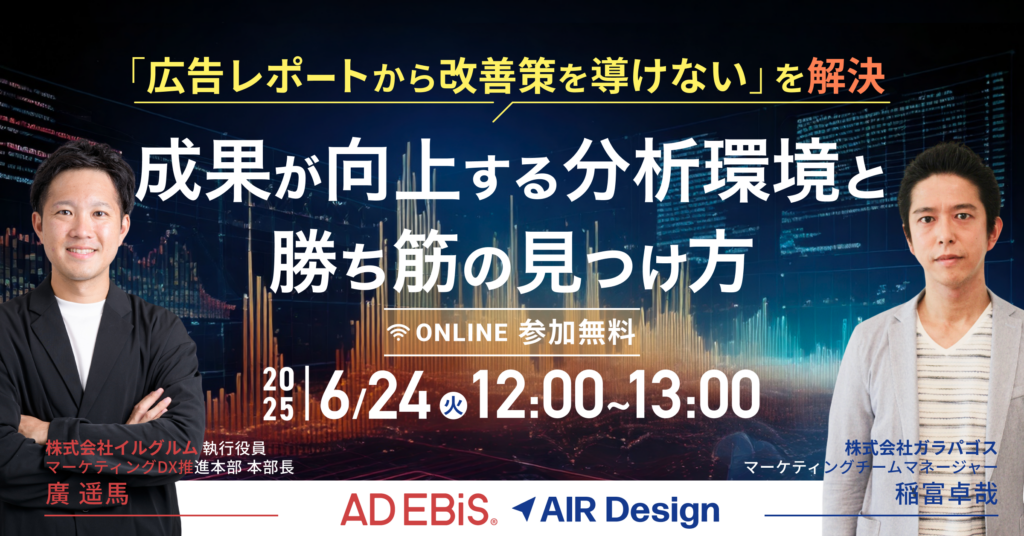 「広告レポートから改善策を導けない」を解決

成果が向上する分析環境と勝ち筋の見つけ方

ONLINE 参加無料

2025 6/24 火 12:00~13:00

株式会社イルグルム 執行役員
マーケティングDX推進本部 本部長
廣 遥馬

株式会社ガラパゴス
マーケティングチームマネージャー
稲富卓哉

AD EBiS. AIR Design